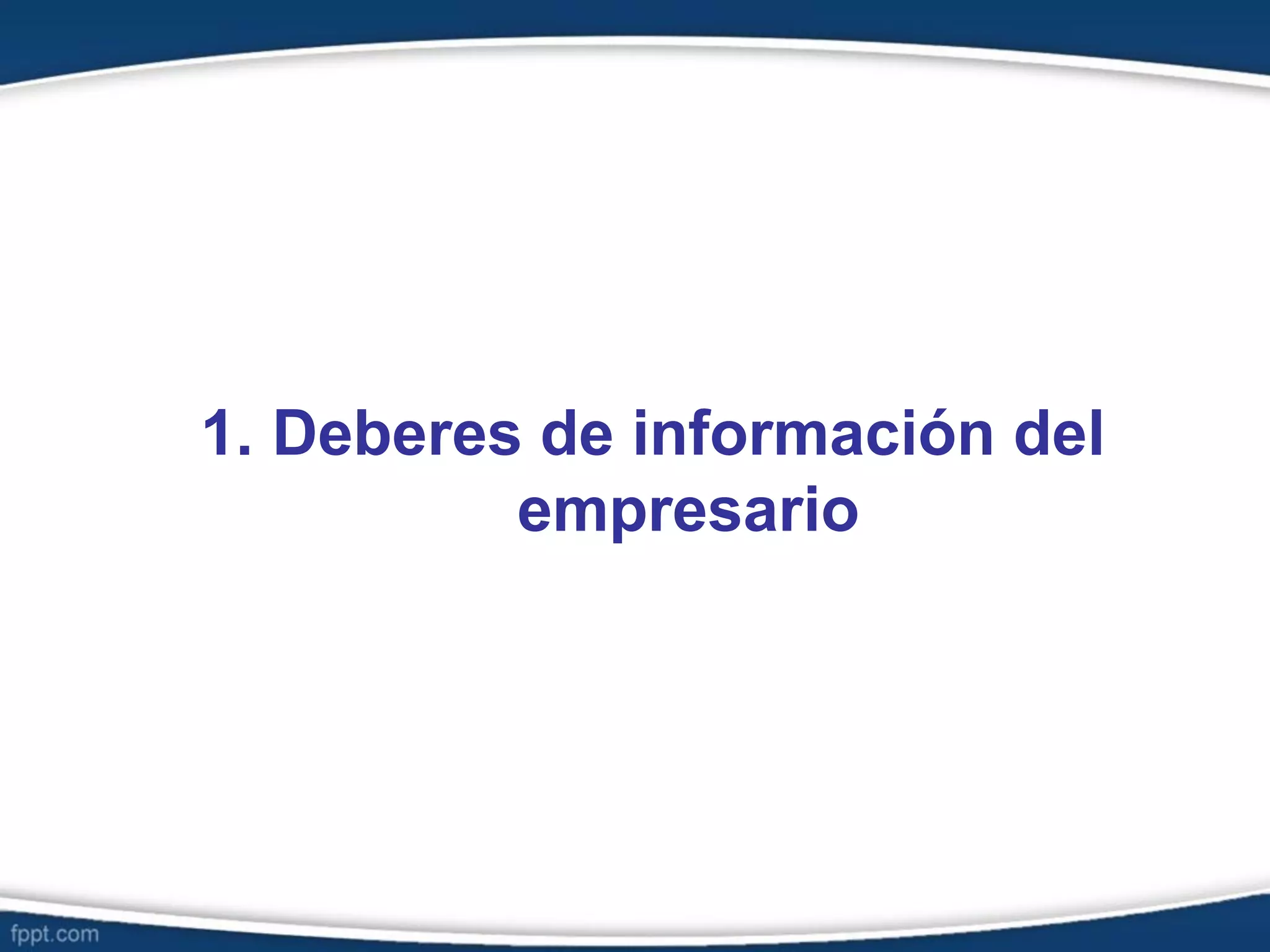 1. Deberes de información del empresario

fppt.com